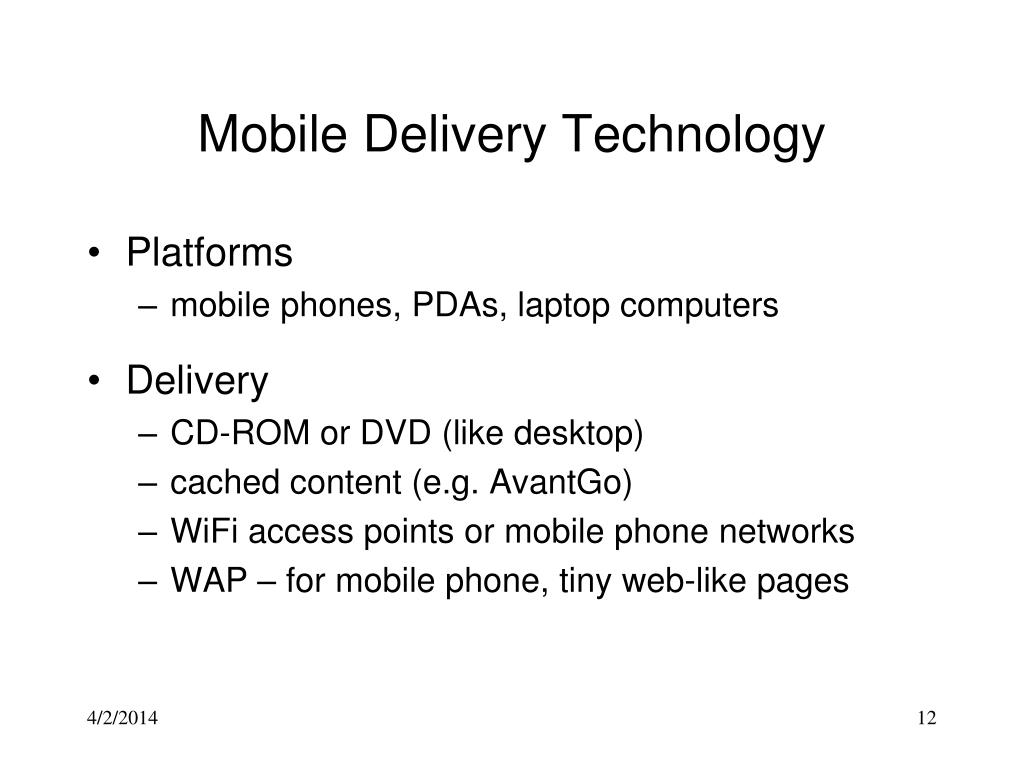 Mobile Delivery Technology

• Platforms
– mobile phones, PDAs, laptop computers

• Delivery
– CD-ROM or DVD (like desktop)
– cached content (e.g. AvantGo)
– WiFi access points or mobile phone networks
– WAP – for mobile phone, tiny web-like pages

4/2/2014

12